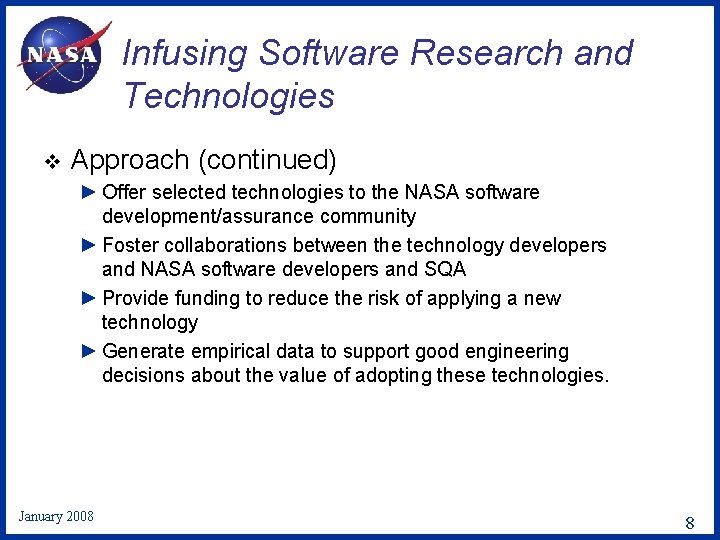 NASA

Infusing Software Research and Technologies

❖ Approach (continued)

► Offer selected technologies to the NASA software development/assurance community

► Foster collaborations between the technology developers and NASA software developers and SQA

► Provide funding to reduce the risk of applying a new technology

► Generate empirical data to support good engineering decisions about the value of adopting these technologies.

January 2008

8